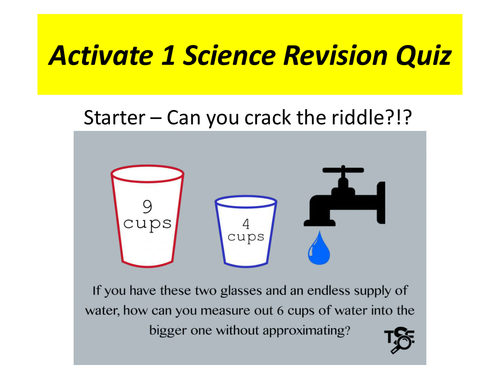 Activate 1 Science Revision Quiz

Starter – Can you crack the riddle?!?

9 cups

4 cups

If you have these two glasses and an endless supply of water, how can you measure out 6 cups of water into the bigger one without approximating?

TSE